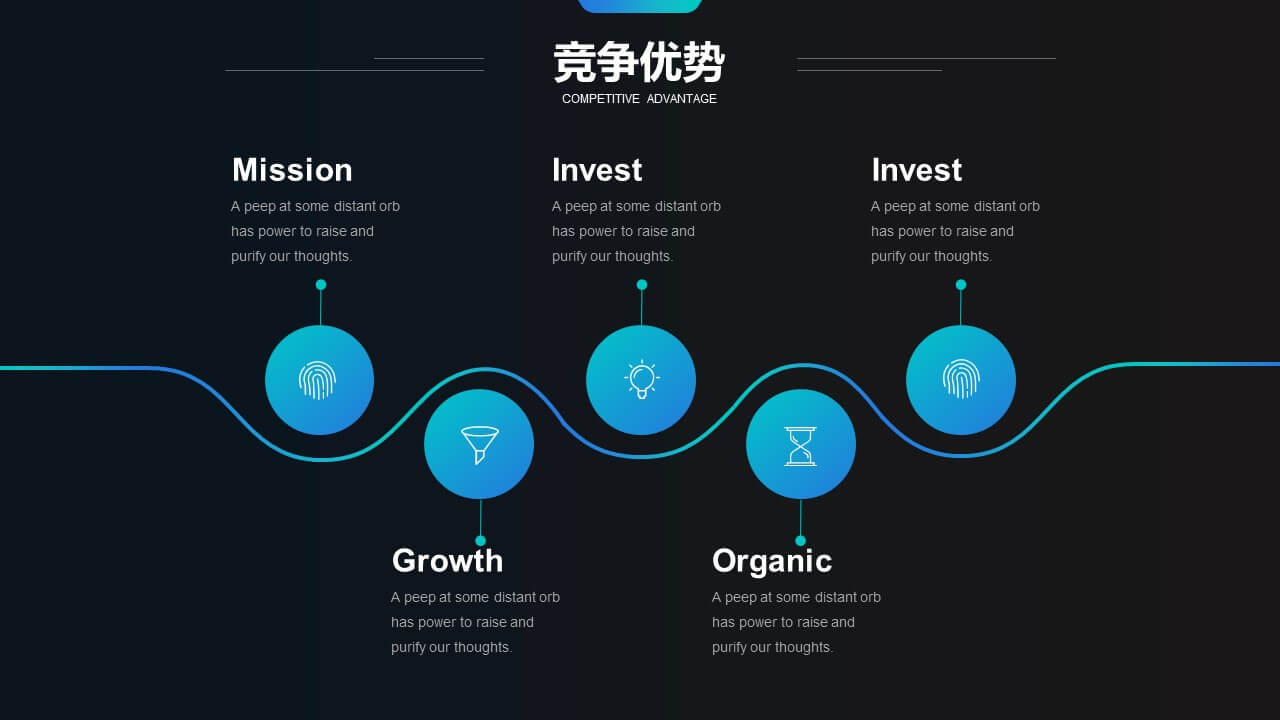 竞争优势
COMPETITIVE ADVANTAGE

Mission
A peep at some distant orb has power to raise and purify our thoughts.

Invest
A peep at some distant orb has power to raise and purify our thoughts.

Invest
A peep at some distant orb has power to raise and purify our thoughts.

Growth
A peep at some distant orb has power to raise and purify our thoughts.

Organic
A peep at some distant orb has power to raise and purify our thoughts.